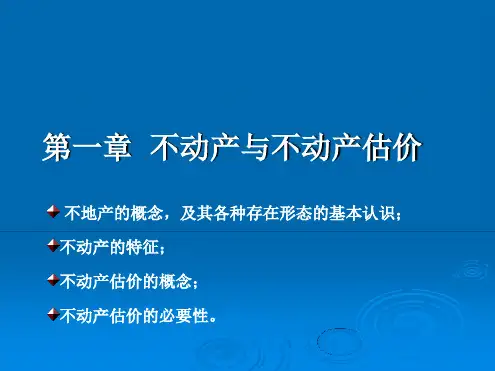 第一章 不动产与不动产估价

不地产的概念，及其各种存在形态的基本认识；

不动产的特征；

不动产估价的概念；

不动产估价的必要性。